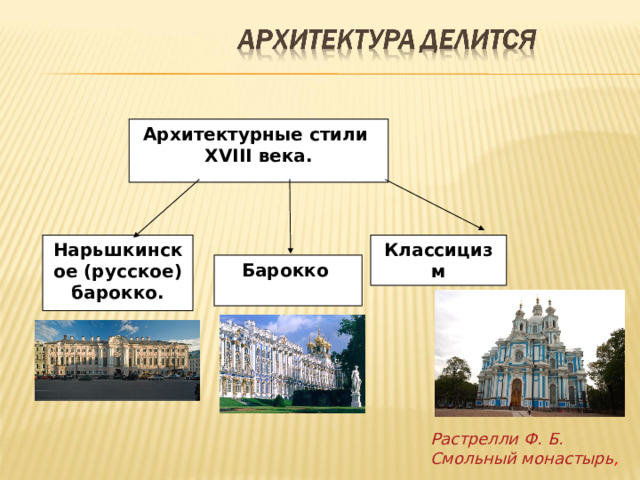 АРХИТЕКТУРА ДЕЛИТСЯ

Архитектурные стили XVIII века.

Нарьшкинское (русское) барокко.

Барокко

Классицизм

Растрелли Ф. Б.
Смольный монастырь,